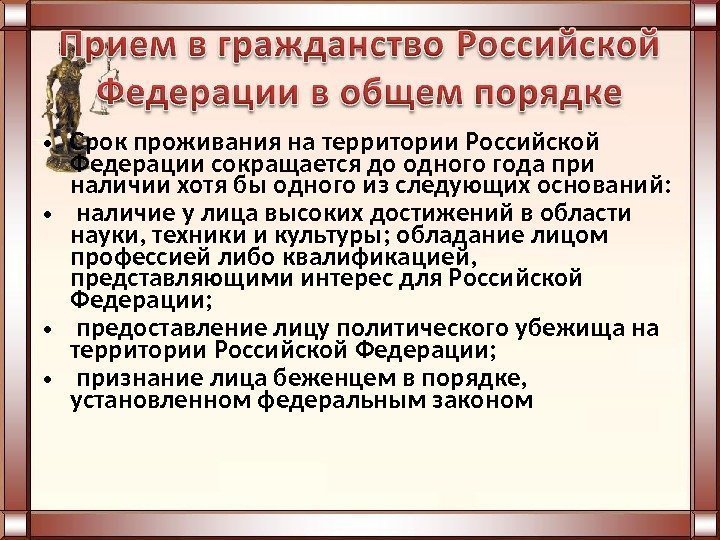 Прием в гражданство Российской Федерации в общем порядке

• Срок проживания на территории Российской Федерации сокращается до одного года при наличии хотя бы одного из следующих оснований:

• наличие у лица высоких достижений в области науки, техники и культуры; обладание лицом профессией либо квалификацией, представляющими интерес для Российской Федерации;

• предоставление лицу политического убежища на территории Российской Федерации;

• признание лица беженцем в порядке, установленном федеральным законом